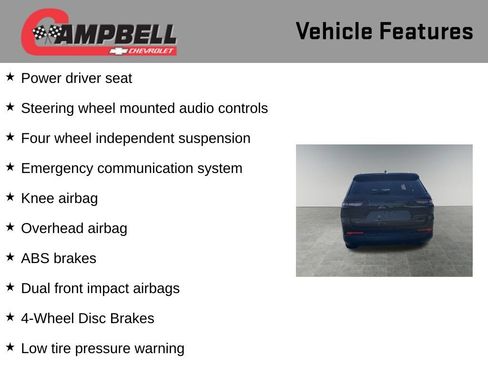 CAMPBELL
CHEVROLET

Vehicle Features

★ Power driver seat

★ Steering wheel mounted audio controls

★ Four wheel independent suspension

★ Emergency communication system

★ Knee airbag

★ Overhead airbag

★ ABS brakes

★ Dual front impact airbags

★ 4-Wheel Disc Brakes

★ Low tire pressure warning